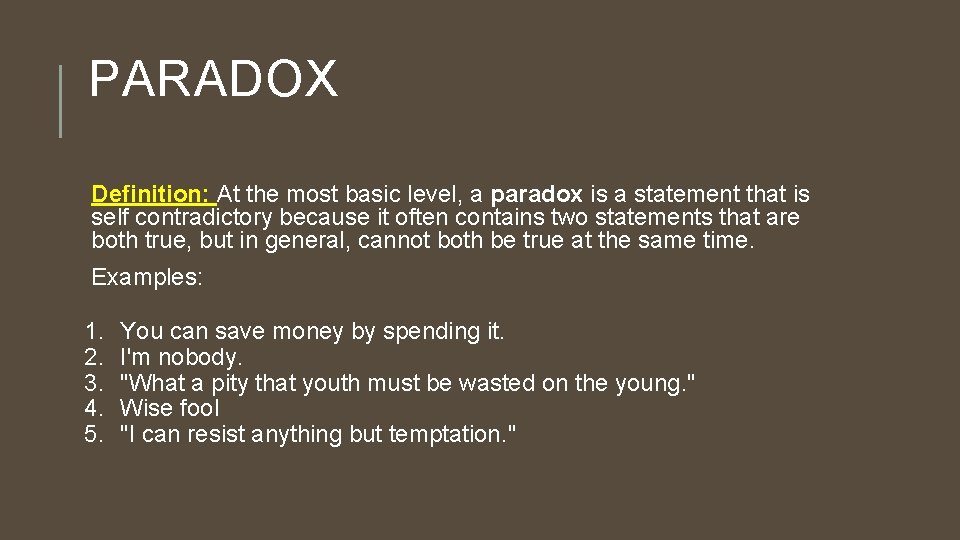 PARADOX

Definition: At the most basic level, a paradox is a statement that is self contradictory because it often contains two statements that are both true, but in general, cannot both be true at the same time.

Examples:

1. You can save money by spending it.
2. I'm nobody.
3. "What a pity that youth must be wasted on the young."
4. Wise fool
5. "I can resist anything but temptation."